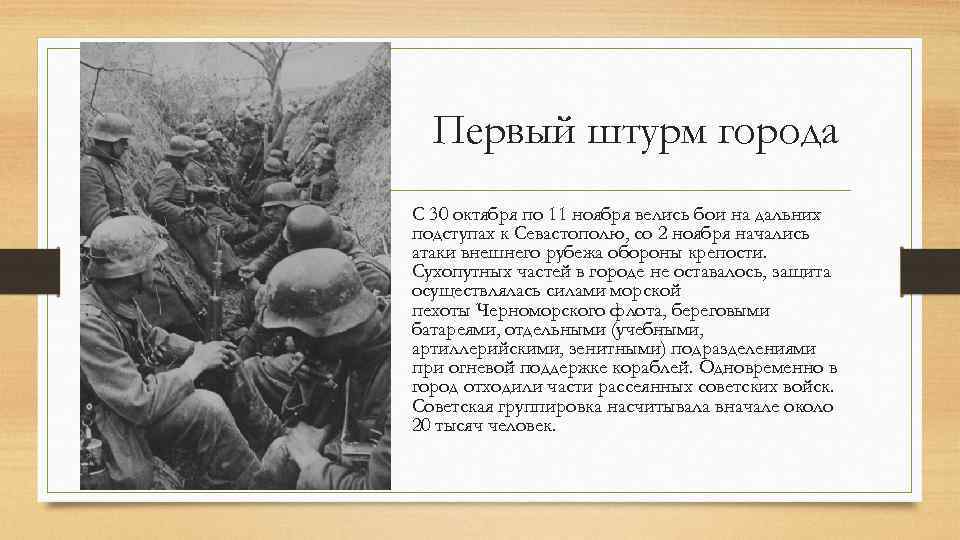 Первый штурм города

С 30 октября по 11 ноября велись бои на дальних подступах к Севастополю, со 2 ноября начались атаки внешнего рубежа обороны крепости. Сухопутных частей в городе не оставалось, защита осуществлялась силами морской пехоты Черноморского флота, береговыми батареями, отдельными (учебными, артиллерийскими, зенитными) подразделениями при огневой поддержке кораблей. Одновременно в город отходили части рассеянных советских войск. Советская группировка насчитывала вначале около 20 тысяч человек.